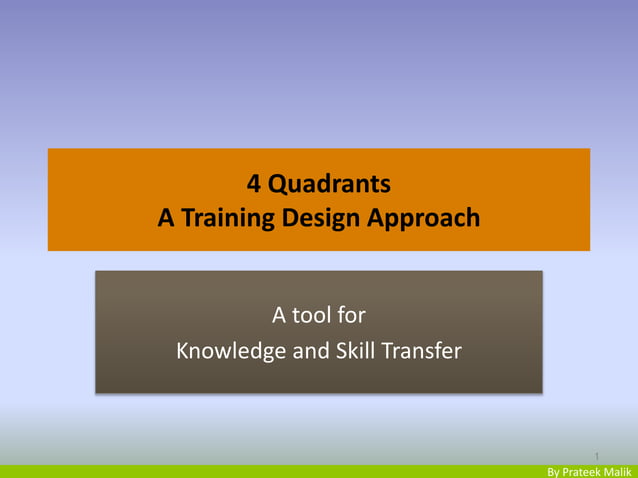 4 Quadrants
A Training Design Approach

A tool for
Knowledge and Skill Transfer

1

By Prateek Malik